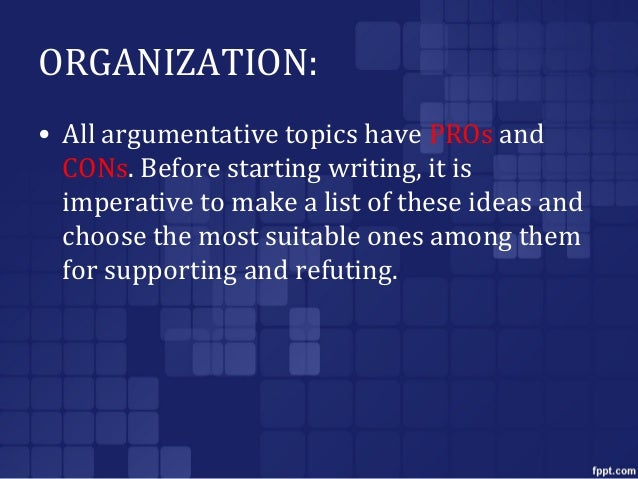 ORGANIZATION:

• All argumentative topics have PROs and CONs. Before starting writing, it is imperative to make a list of these ideas and choose the most suitable ones among them for supporting and refuting.

fppt.com